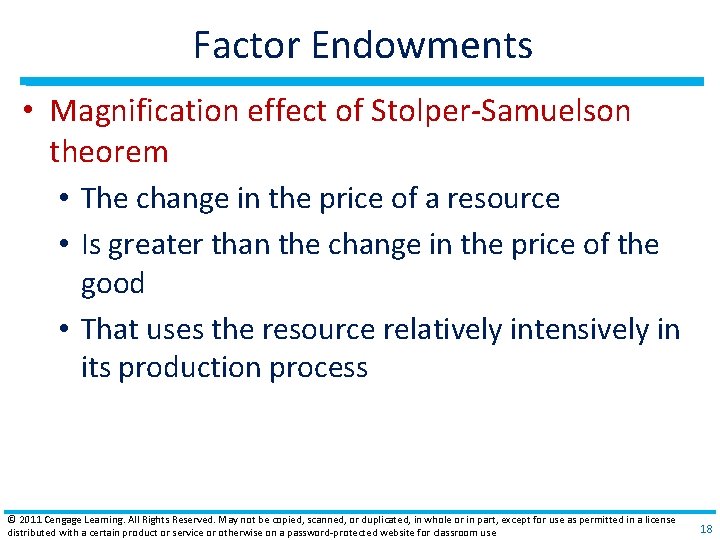 Factor Endowments

• Magnification effect of Stolper-Samuelson theorem
  • The change in the price of a resource
  • Is greater than the change in the price of the good
  • That uses the resource relatively intensively in its production process

© 2011 Cengage Learning. All Rights Reserved. May not be copied, scanned, or duplicated, in whole or in part, except for use as permitted in a license distributed with a certain product or service or otherwise on a password-protected website for classroom use

18